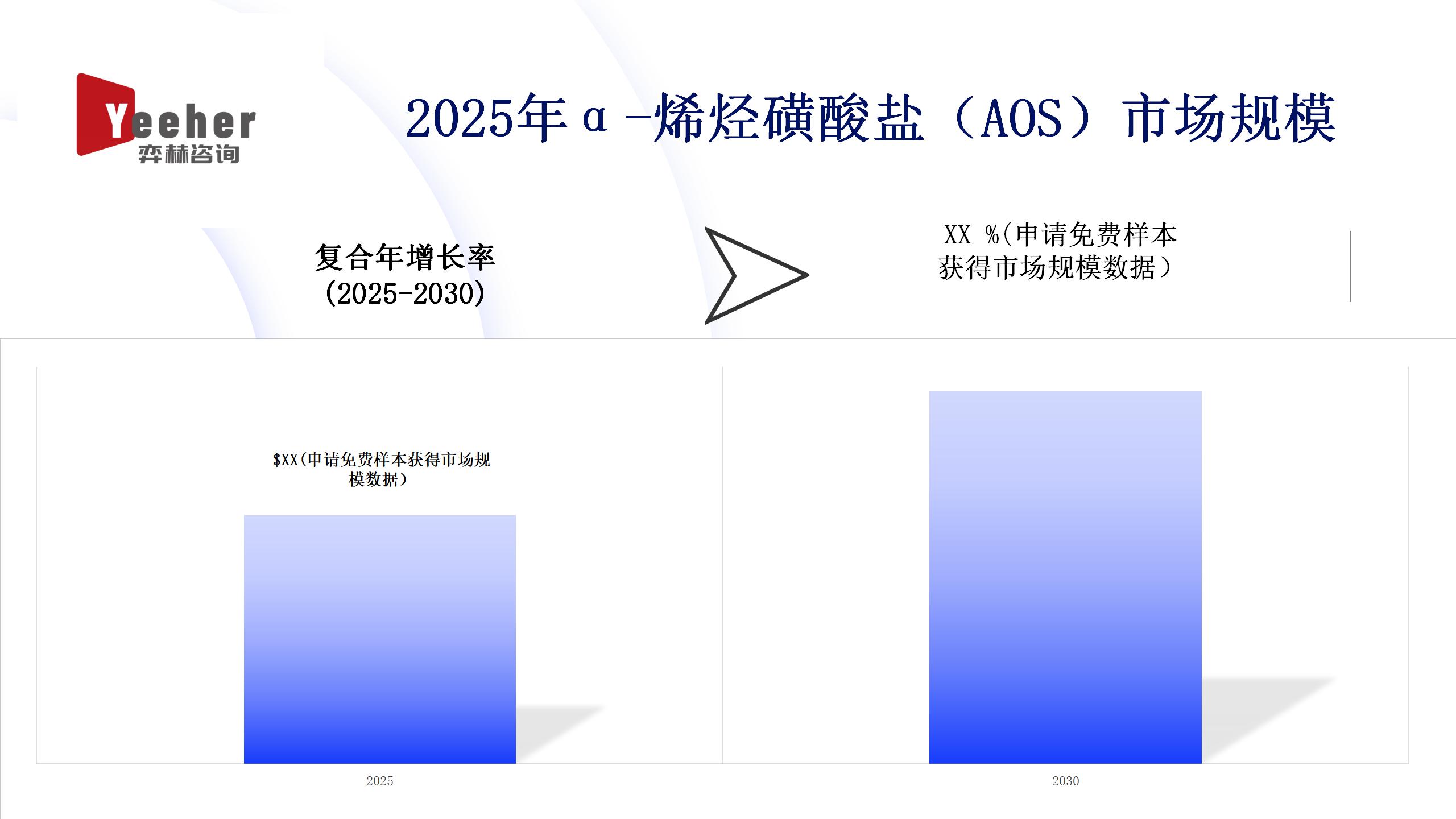 Yeeher
弈赫咨询

2025年α-烯烃磺酸盐（AOS）市场规模

复合年增长率
(2025-2030)

XX %(申请免费样本获得市场规模数据)

$XX(申请免费样本获得市场规模数据)

2025

2030